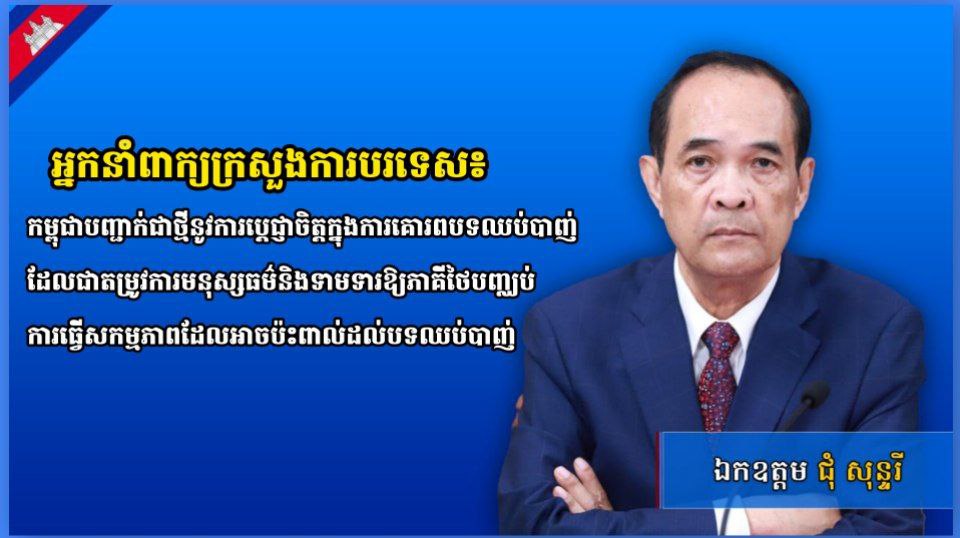 អ្នកនាំពាក្យក្រសួងការបរទេស៖

កម្ពុជាបញ្ជាក់ជាថ្មីនូវការប្តេជ្ញាចិត្តក្នុងការគោរពបទឈប់បាញ់ ដែលជាតម្រូវការមនុស្សធម៌និងទាមទារឱ្យភាគីថៃបញ្ឈប់ ការធ្វើសកម្មភាពដែលអាចប៉ះពាល់ដល់បទឈប់បាញ់

ឯកឧត្តម ជុំ សុន្ទរី